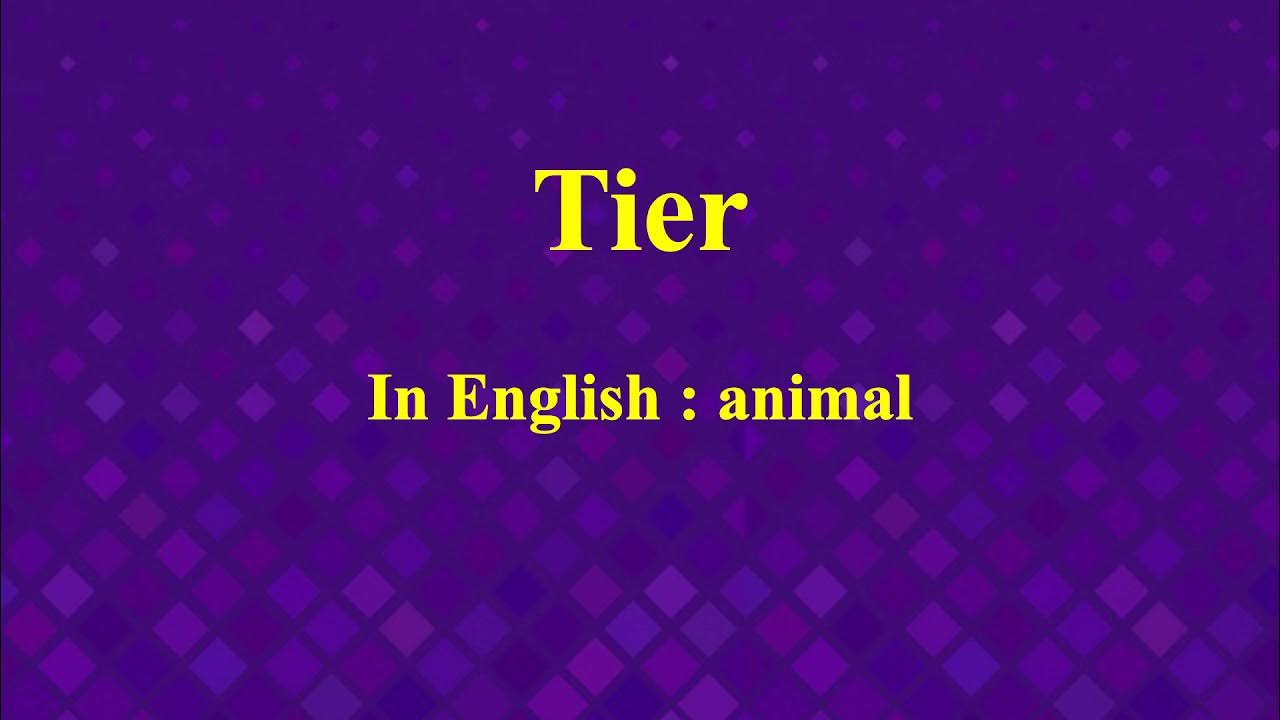 Tier

In English : animal